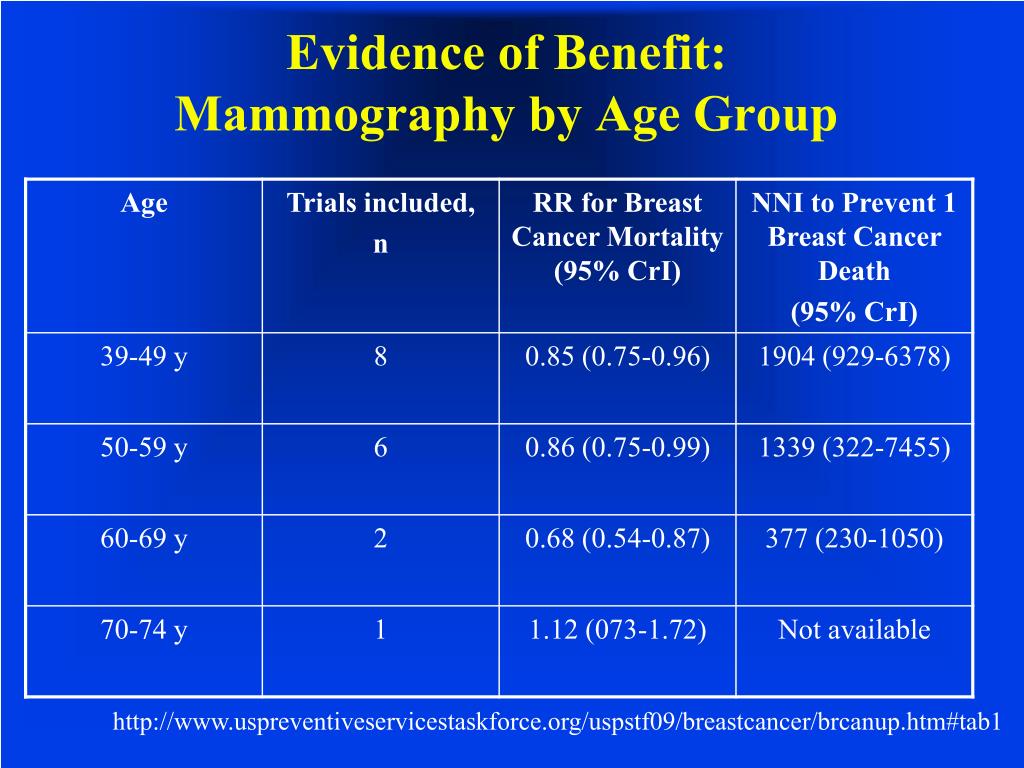 Evidence of Benefit:
Mammography by Age Group

| Age | Trials included, n | RR for Breast Cancer Mortality (95% CrI) | NNI to Prevent 1 Breast Cancer Death (95% CrI) |
|---|---|---|---|
| 39-49 y | 8 | 0.85 (0.75-0.96) | 1904 (929-6378) |
| 50-59 y | 6 | 0.86 (0.75-0.99) | 1339 (322-7455) |
| 60-69 y | 2 | 0.68 (0.54-0.87) | 377 (230-1050) |
| 70-74 y | 1 | 1.12 (073-1.72) | Not available |

http://www.uspreventiveservicestaskforce.org/uspstf09/breastcancer/brcanup.htm#tab1